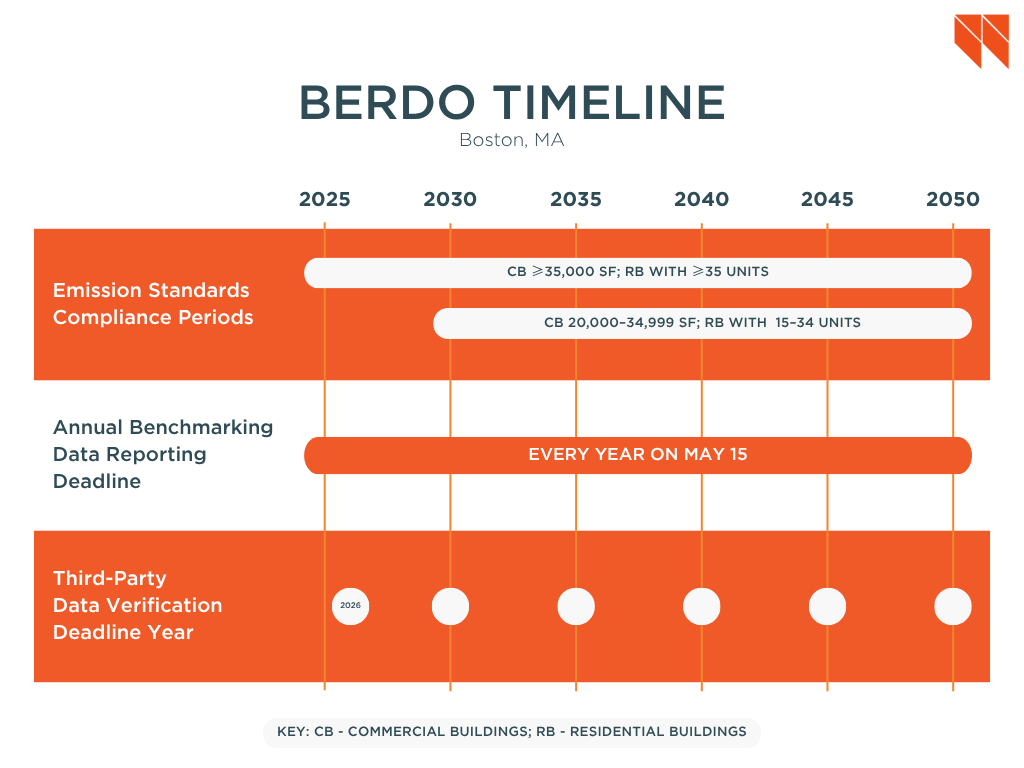 BERDO TIMELINE
Boston, MA

2025 2030 2035 2040 2045 2050

Emission Standards Compliance Periods

CB ⩾35,000 SF; RB WITH ⩾35 UNITS

CB 20,000–34,999 SF; RB WITH 15–34 UNITS

Annual Benchmarking Data Reporting Deadline

EVERY YEAR ON MAY 15

Third-Party Data Verification Deadline Year

2026

KEY: CB - COMMERCIAL BUILDINGS; RB - RESIDENTIAL BUILDINGS